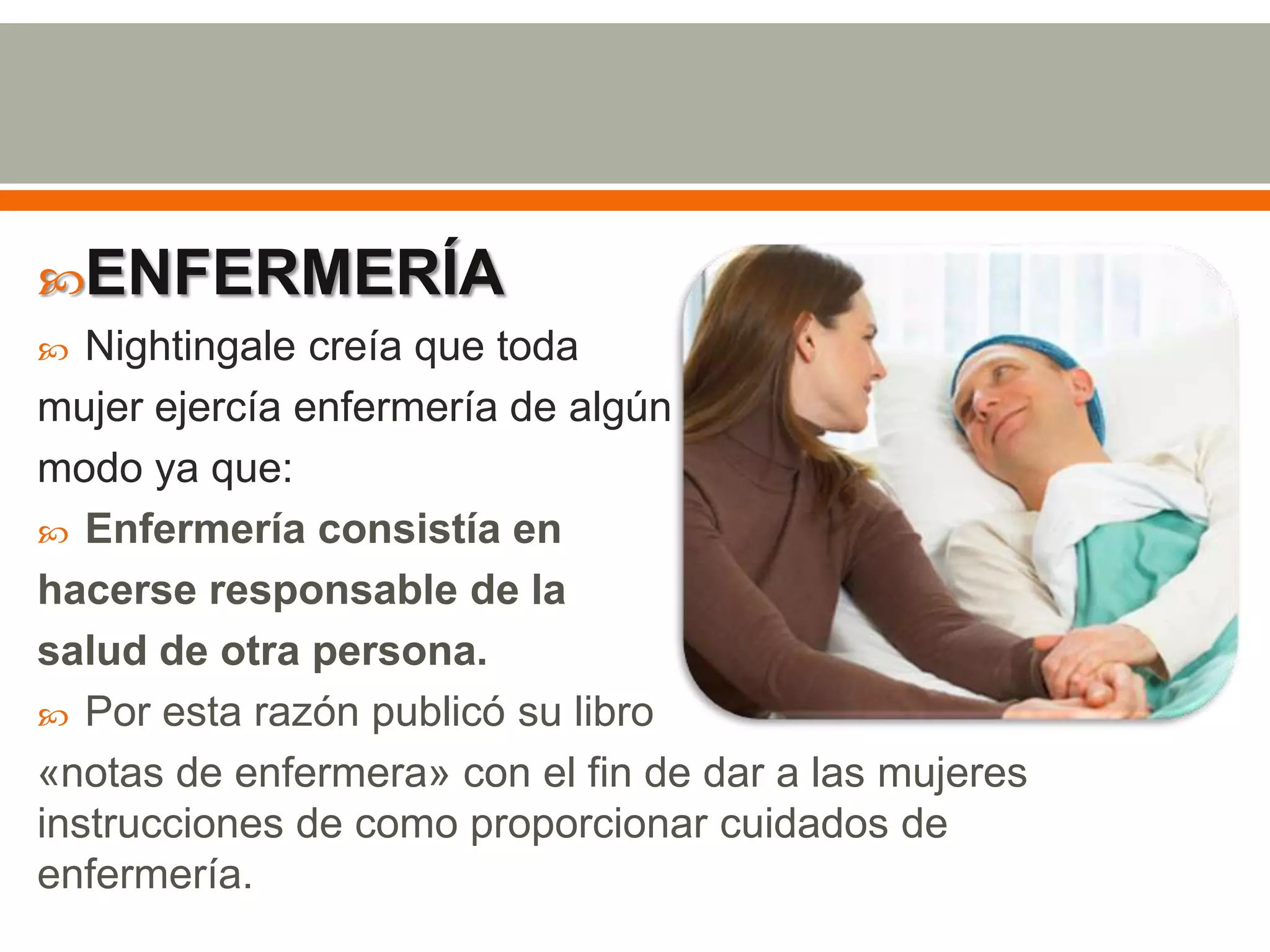 ENFERMERÍA

Nightingale creía que toda mujer ejercía enfermería de algún modo ya que:

Enfermería consistía en hacerse responsable de la salud de otra persona.

Por esta razón publicó su libro «notas de enfermera» con el fin de dar a las mujeres instrucciones de como proporcionar cuidados de enfermería.